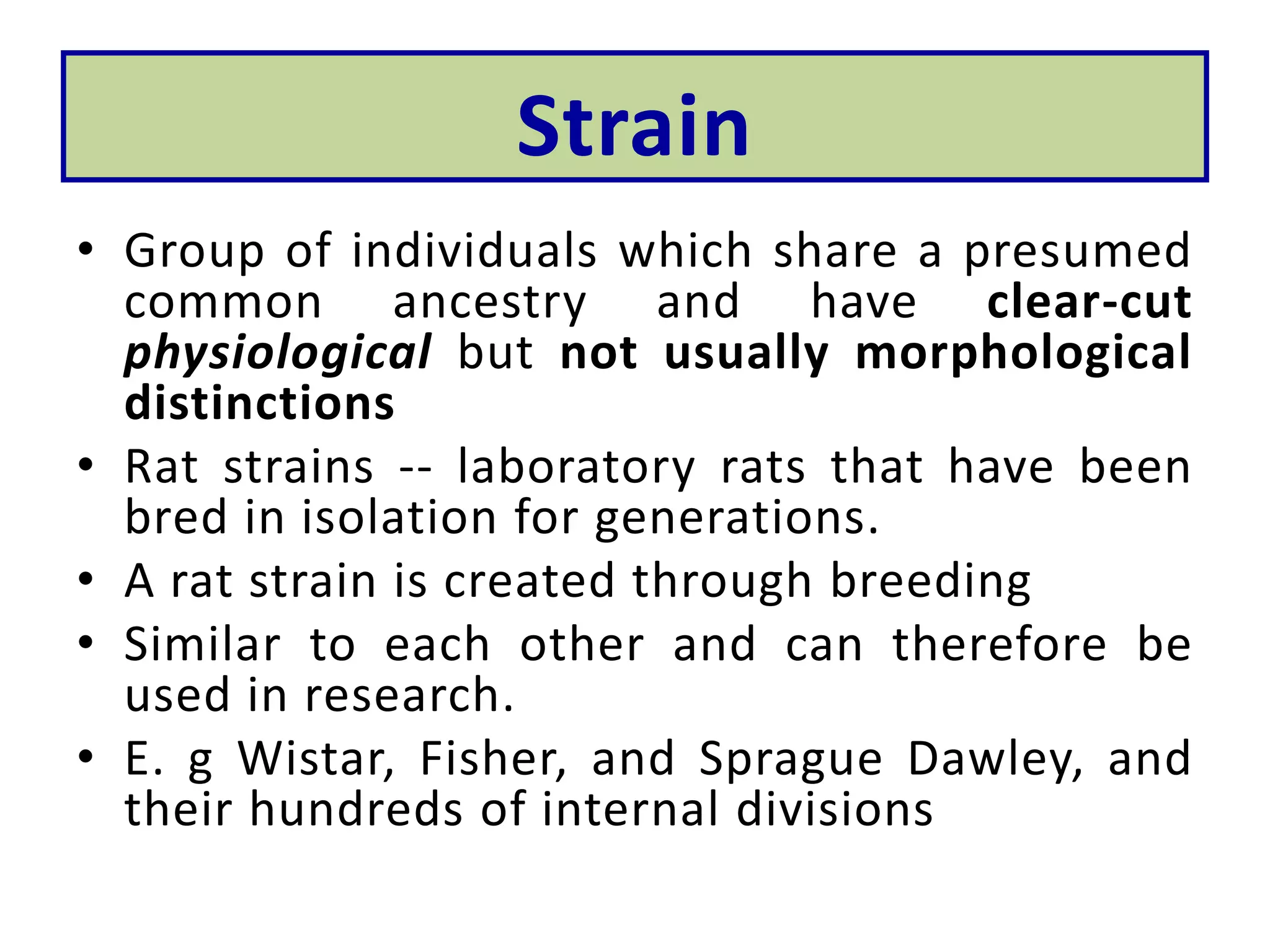 Strain

• Group of individuals which share a presumed common ancestry and have clear-cut physiological but not usually morphological distinctions
• Rat strains -- laboratory rats that have been bred in isolation for generations.
• A rat strain is created through breeding
• Similar to each other and can therefore be used in research.
• E. g Wistar, Fisher, and Sprague Dawley, and their hundreds of internal divisions